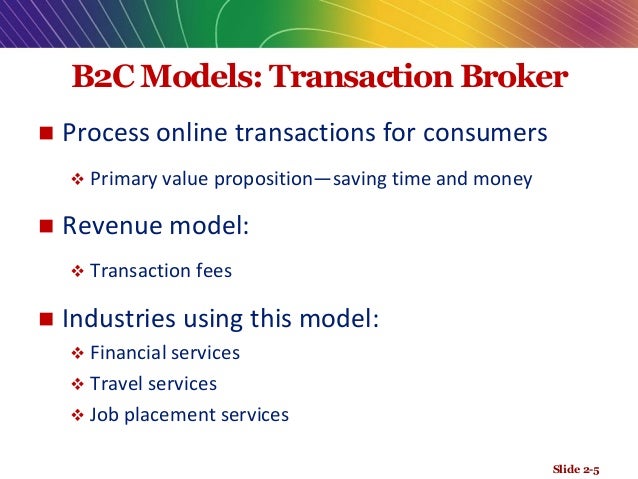 B2C Models: Transaction Broker

■ Process online transactions for consumers

❖ Primary value proposition—saving time and money

■ Revenue model:

❖ Transaction fees

■ Industries using this model:

❖ Financial services

❖ Travel services

❖ Job placement services

Slide 2-5